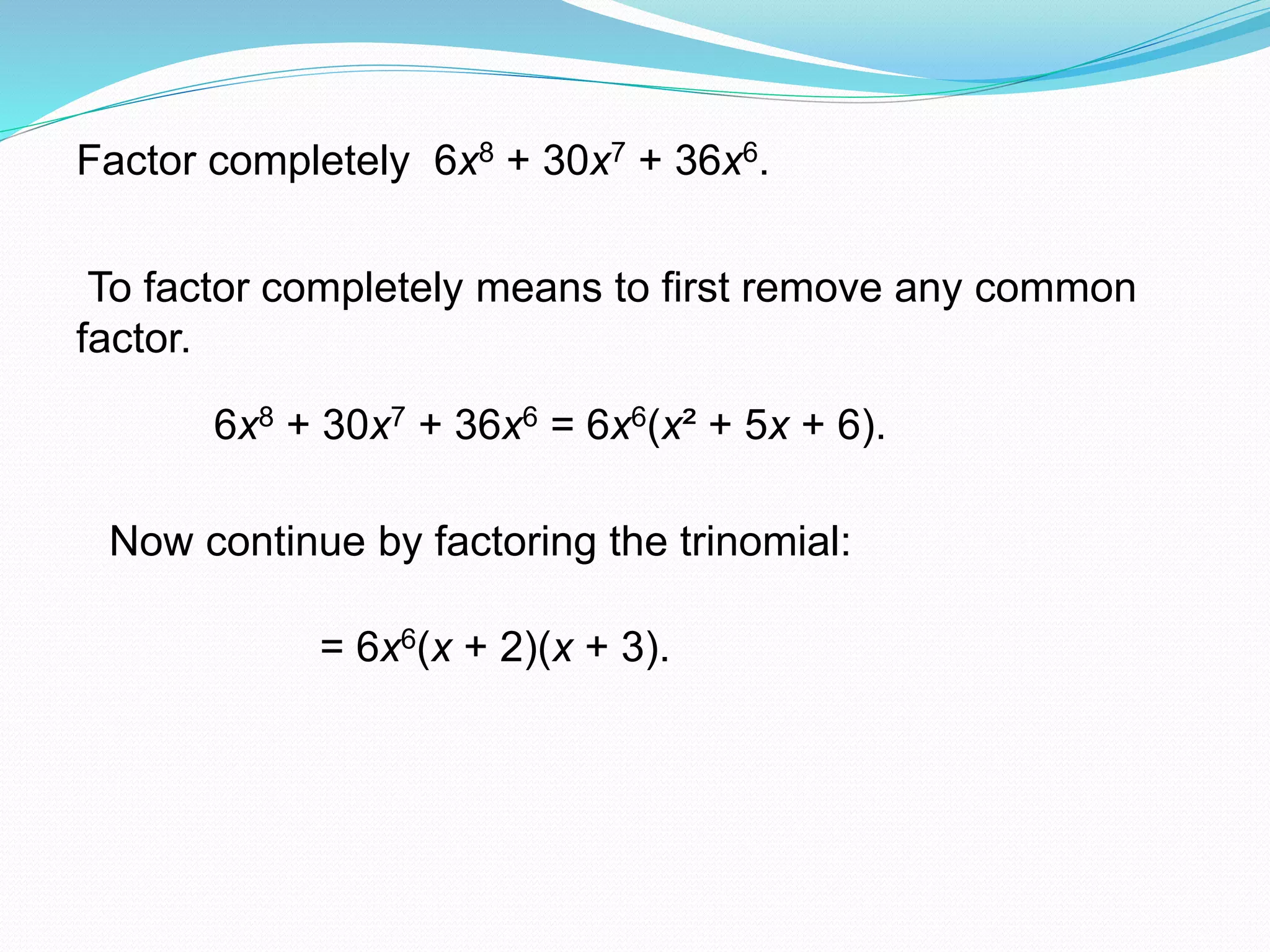 Factor completely $6x^8 + 30x^7 + 36x^6$.

To factor completely means to first remove any common factor.

$6x^8 + 30x^7 + 36x^6 = 6x^6(x^2 + 5x + 6)$.

Now continue by factoring the trinomial:

$= 6x^6(x + 2)(x + 3)$.